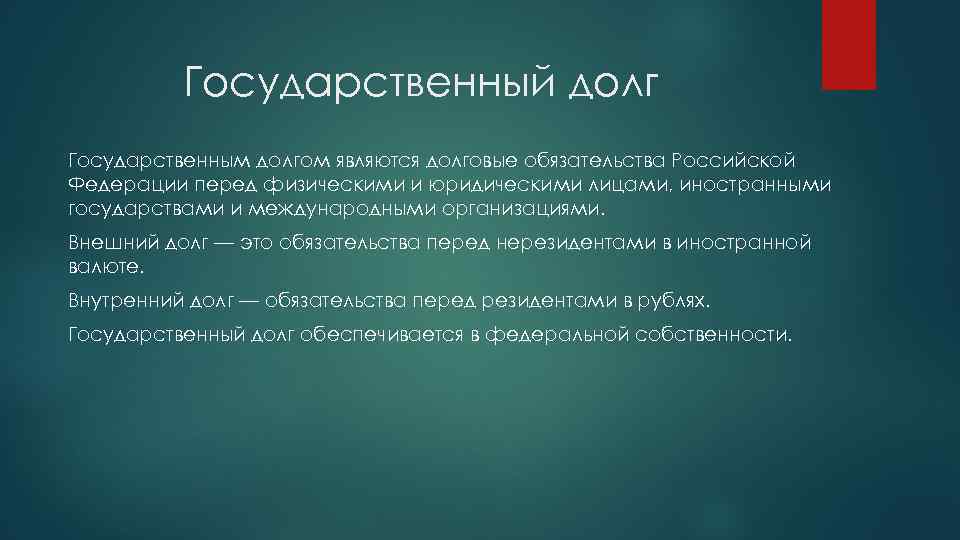 Государственный долг

Государственным долгом являются долговые обязательства Российской Федерации перед физическими и юридическими лицами, иностранными государствами и международными организациями.

Внешний долг — это обязательства перед нерезидентами в иностранной валюте.

Внутренний долг — обязательства перед резидентами в рублях.

Государственный долг обеспечивается в федеральной собственности.